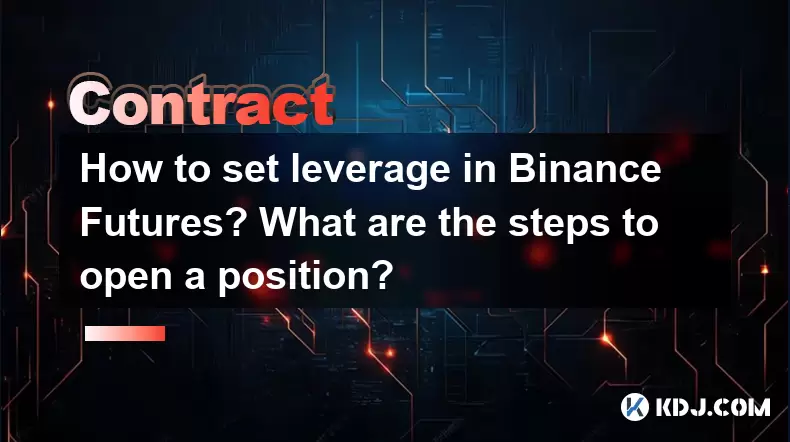 Contract

How to set leverage in Binance Futures? What are the steps to open a position?

KDJ.COM